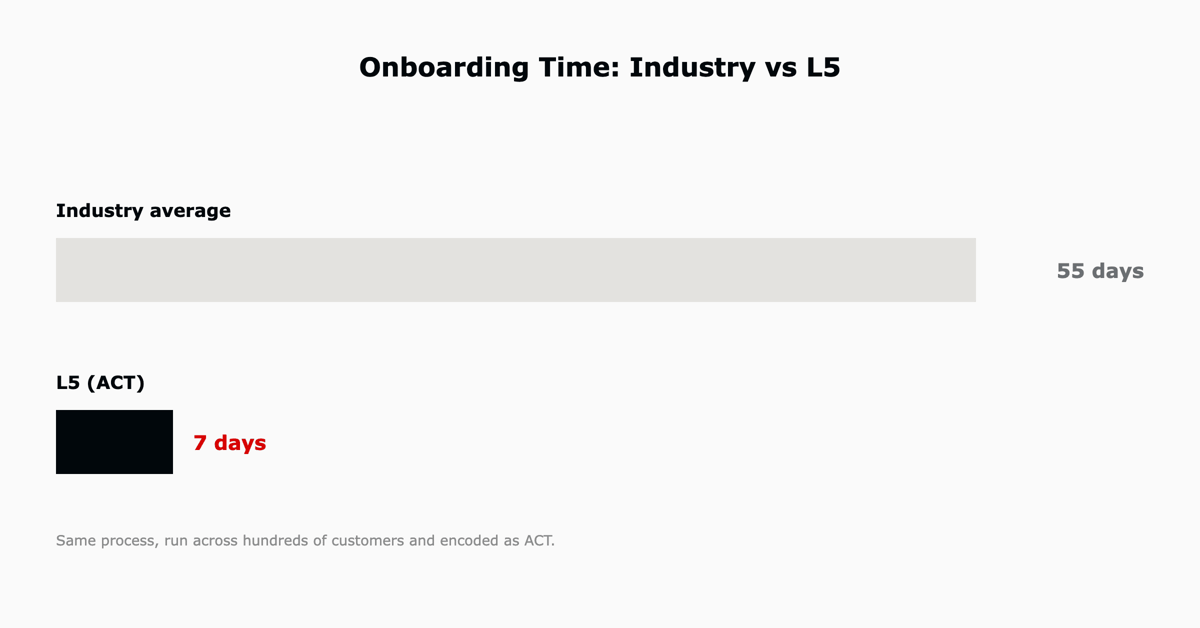 Onboarding Time: Industry vs L5

Industry average

55 days

L5 (ACT)

7 days

Same process, run across hundreds of customers and encoded as ACT.